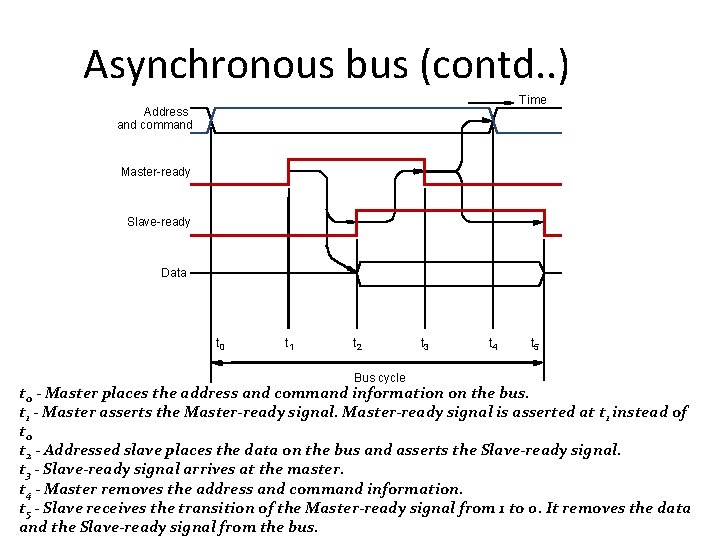 Asynchronous bus (contd..)

Time

Address and command

Master-ready

Slave-ready

Data

$t_0$ $t_1$ $t_2$ $t_3$ $t_4$ $t_5$

Bus cycle

$t_0$ - Master places the address and command information on the bus.
$t_1$ - Master asserts the Master-ready signal. Master-ready signal is asserted at $t_1$ instead of $t_0$
$t_2$ - Addressed slave places the data on the bus and asserts the Slave-ready signal.
$t_3$ - Slave-ready signal arrives at the master.
$t_4$ - Master removes the address and command information.
$t_5$ - Slave receives the transition of the Master-ready signal from 1 to 0. It removes the data and the Slave-ready signal from the bus.